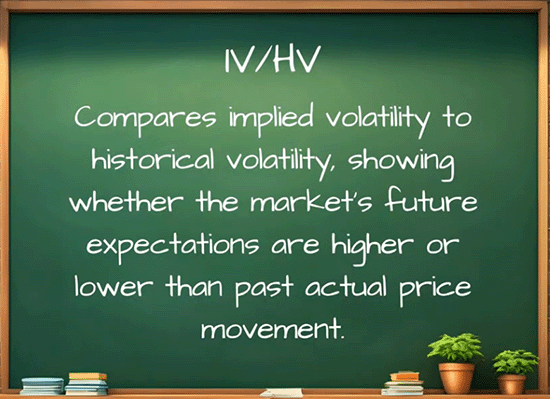 IV/HV

Compares implied volatility to historical volatility, showing whether the market's future expectations are higher or lower than past actual price movement.